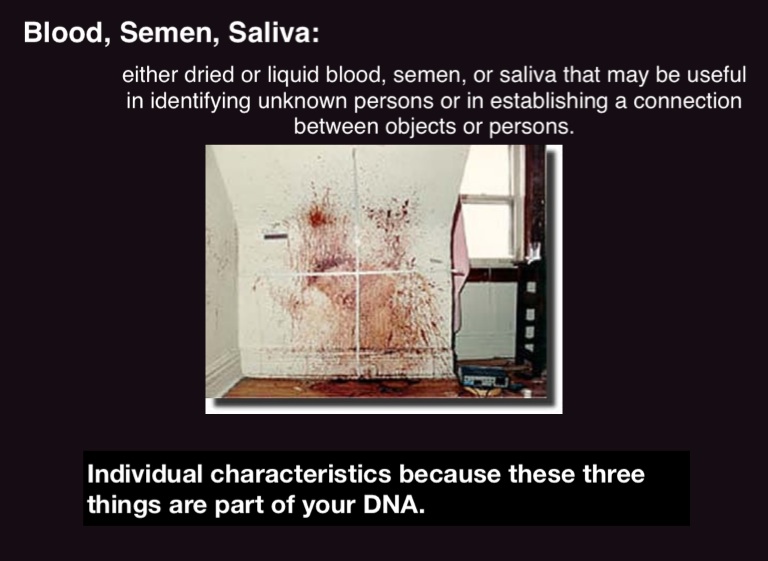 Blood, Semen, Saliva:

either dried or liquid blood, semen, or saliva that may be useful in identifying unknown persons or in establishing a connection between objects or persons.

Individual characteristics because these three things are part of your DNA.